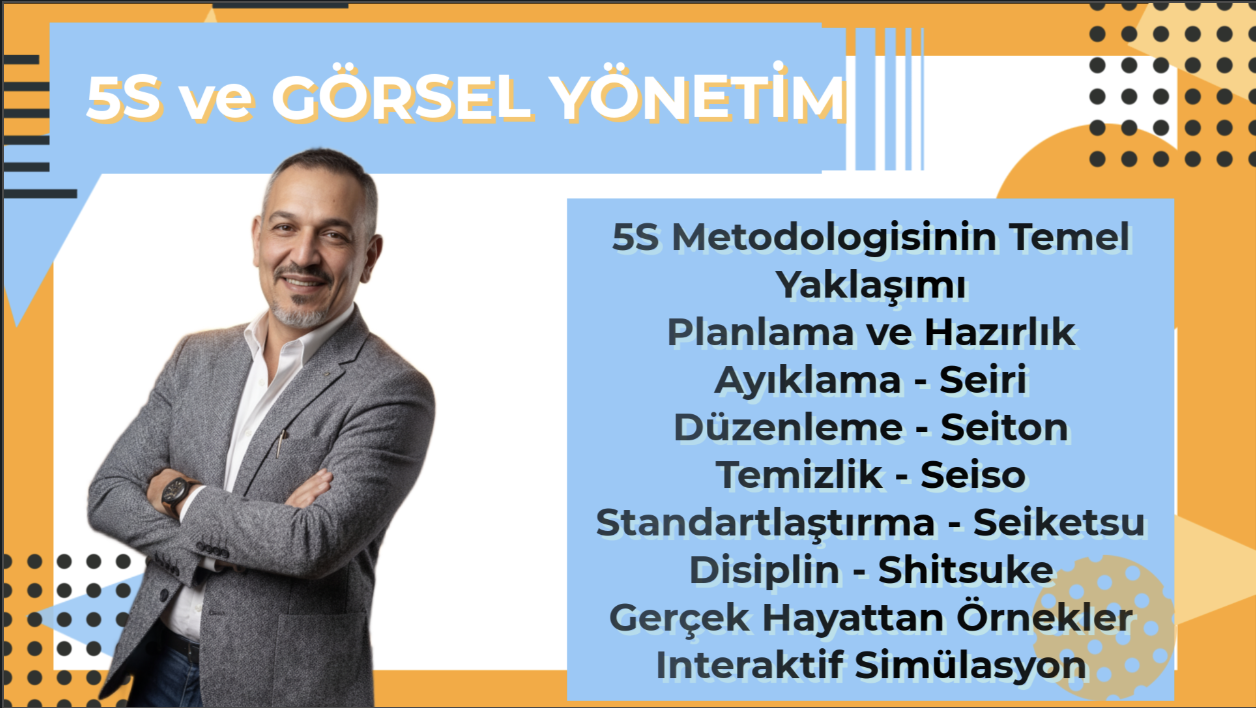 5S ve GÖRSEL YÖNETİM

5S Metodologisinin Temel Yaklaşımı
Planlama ve Hazırlık
Ayıklama - Seiri
Düzenleme - Seiton
Temizlik - Seiso
Standartlaştırma - Seiketsu
Disiplin - Shitsuke
Gerçek Hayattan Örnekler
Interaktif Simülasyon